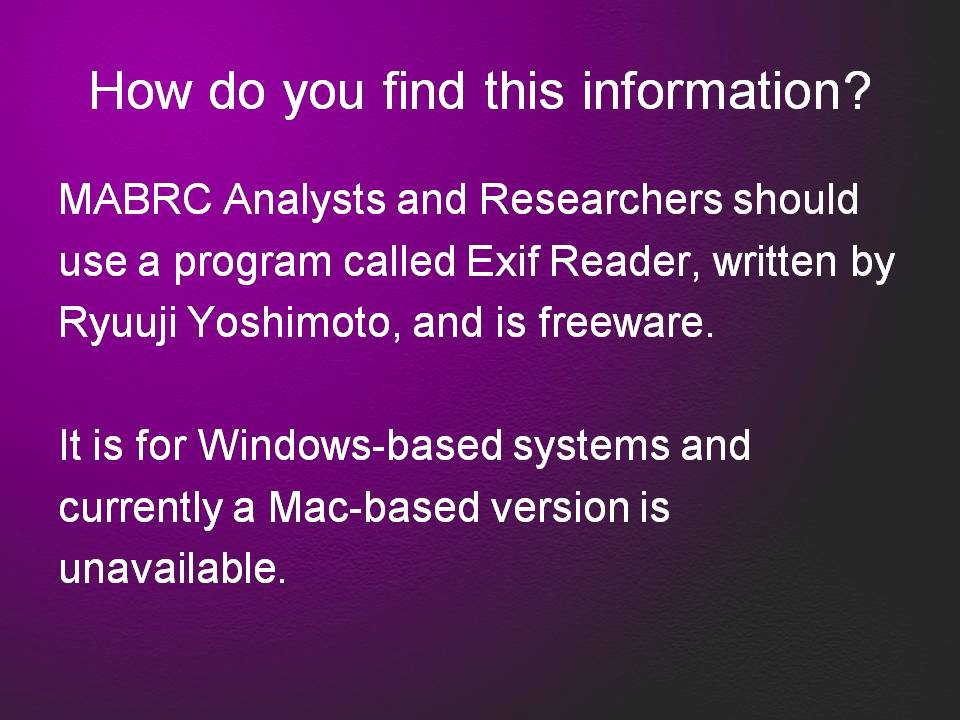 How do you find this information?

MABRC Analysts and Researchers should use a program called Exif Reader, written by Ryuuji Yoshimoto, and is freeware.

It is for Windows-based systems and currently a Mac-based version is unavailable.